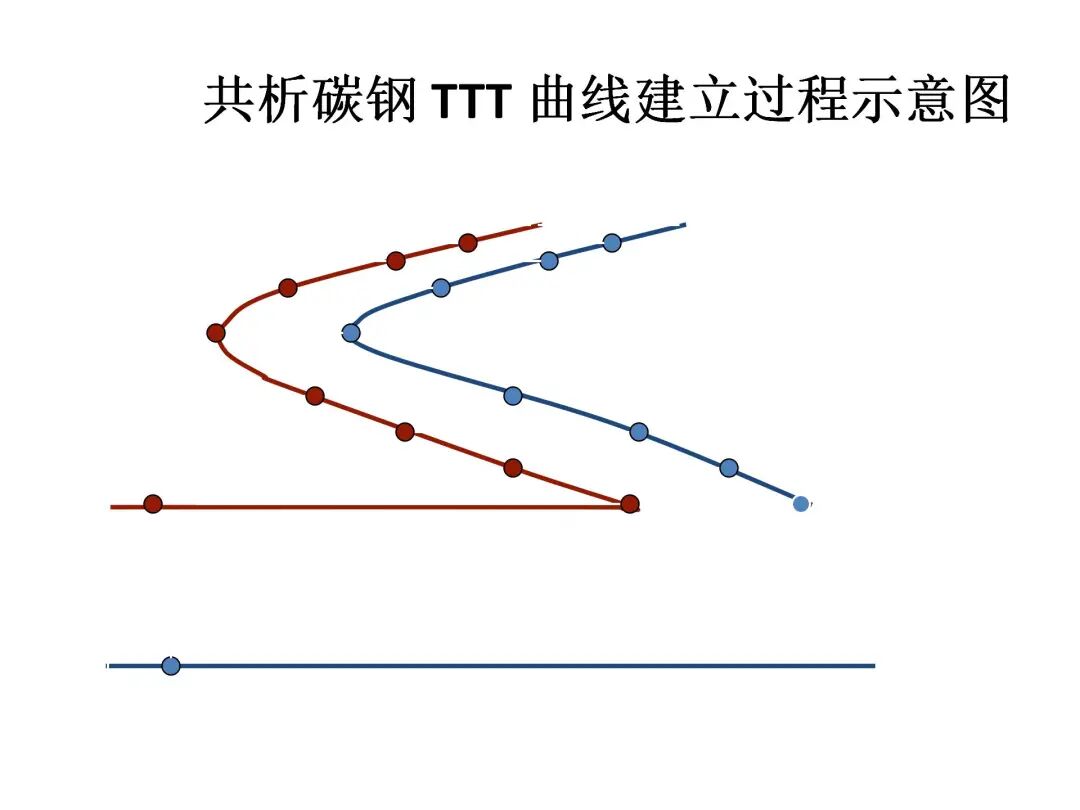 共析碳钢 TTT 曲线建立过程示意图